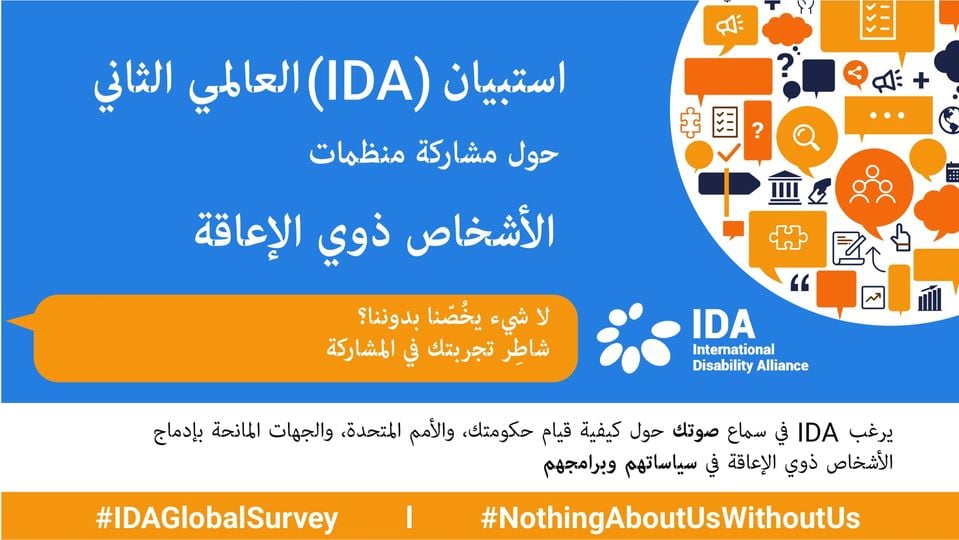 استبيان (IDA) العالمي الثاني

حول مشاركة منظمات

الأشخاص ذوي الإعاقة

لا شيء يخُصّنا بدوننا؟
شاطِر تجربتك في المشاركة

IDA
International
Disability Alliance

يرغب IDA في سماع صوتك حول كيفية قيام حكومتك، والأمم المتحدة، والجهات المانحة بإدماج الأشخاص ذوي الإعاقة في سياساتهم وبرامجهم

#IDAGlobalSurvey | #NothingAboutUsWithoutUs